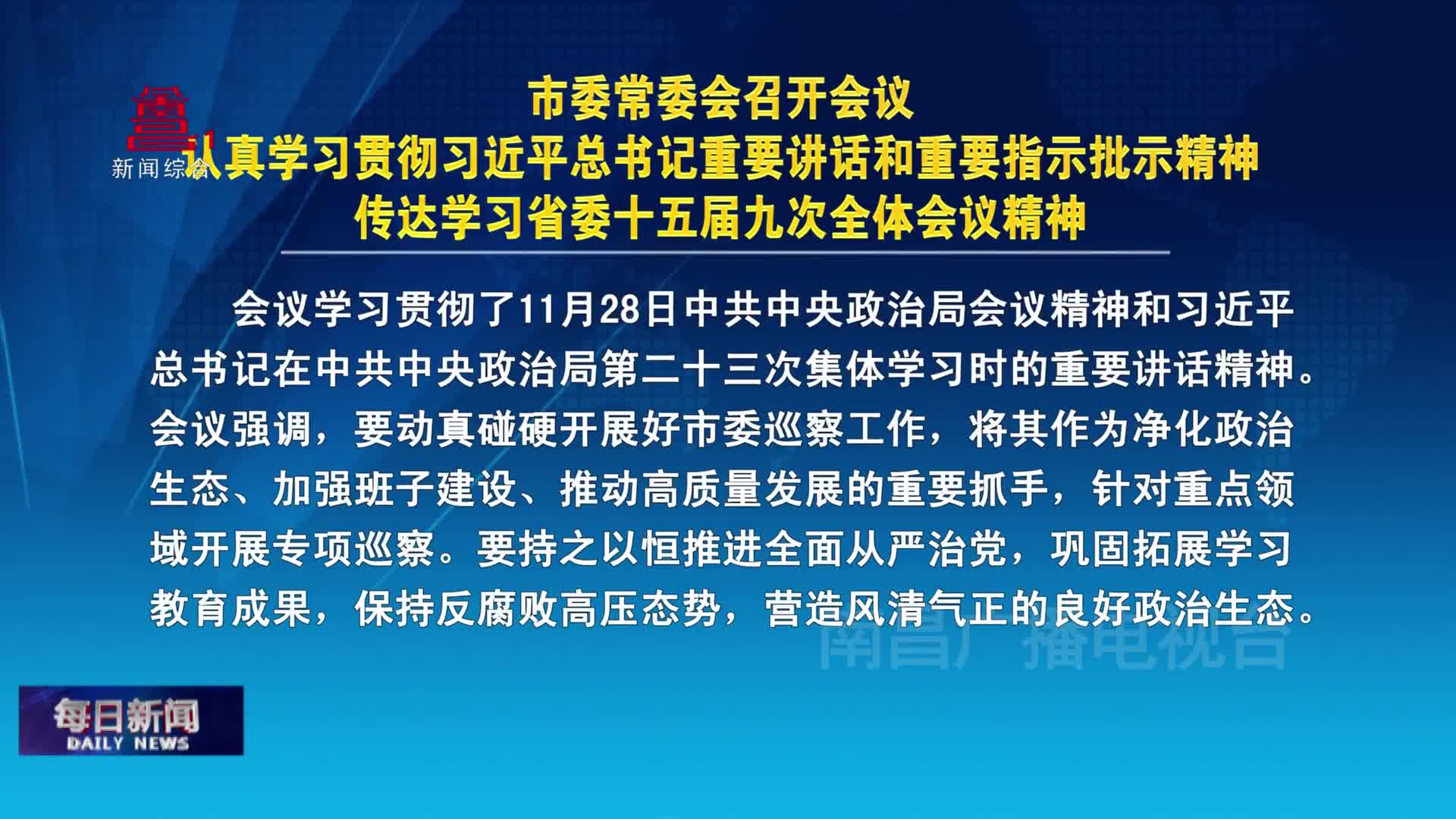 新闻综合

市委常委会召开会议
认真学习贯彻习近平总书记重要讲话和重要指示批示精神
传达学习省委十五届九次全体会议精神

会议学习贯彻了11月28日中共中央政治局会议精神和习近平总书记在中共中央政治局第二十三次集体学习时的重要讲话精神。会议强调，要动真碰硬开展好市委巡察工作，将其作为净化政治生态、加强班子建设、推动高质量发展的重要抓手，针对重点领域开展专项巡察。要持之以恒推进全面从严治党，巩固拓展学习教育成果，保持反腐败高压态势，营造风清气正的良好政治生态。

南昌广播电视台

每日新闻
DAILY NEWS